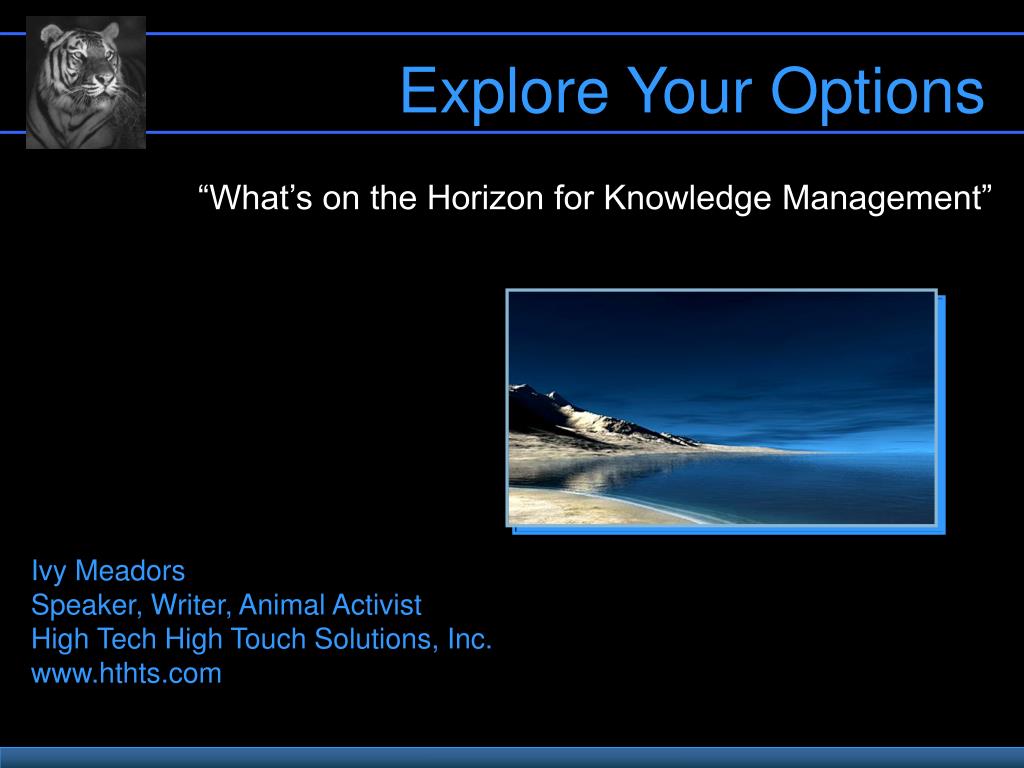 Explore Your Options

“What’s on the Horizon for Knowledge Management”

Ivy Meadors
Speaker, Writer, Animal Activist
High Tech High Touch Solutions, Inc.
www.hthts.com